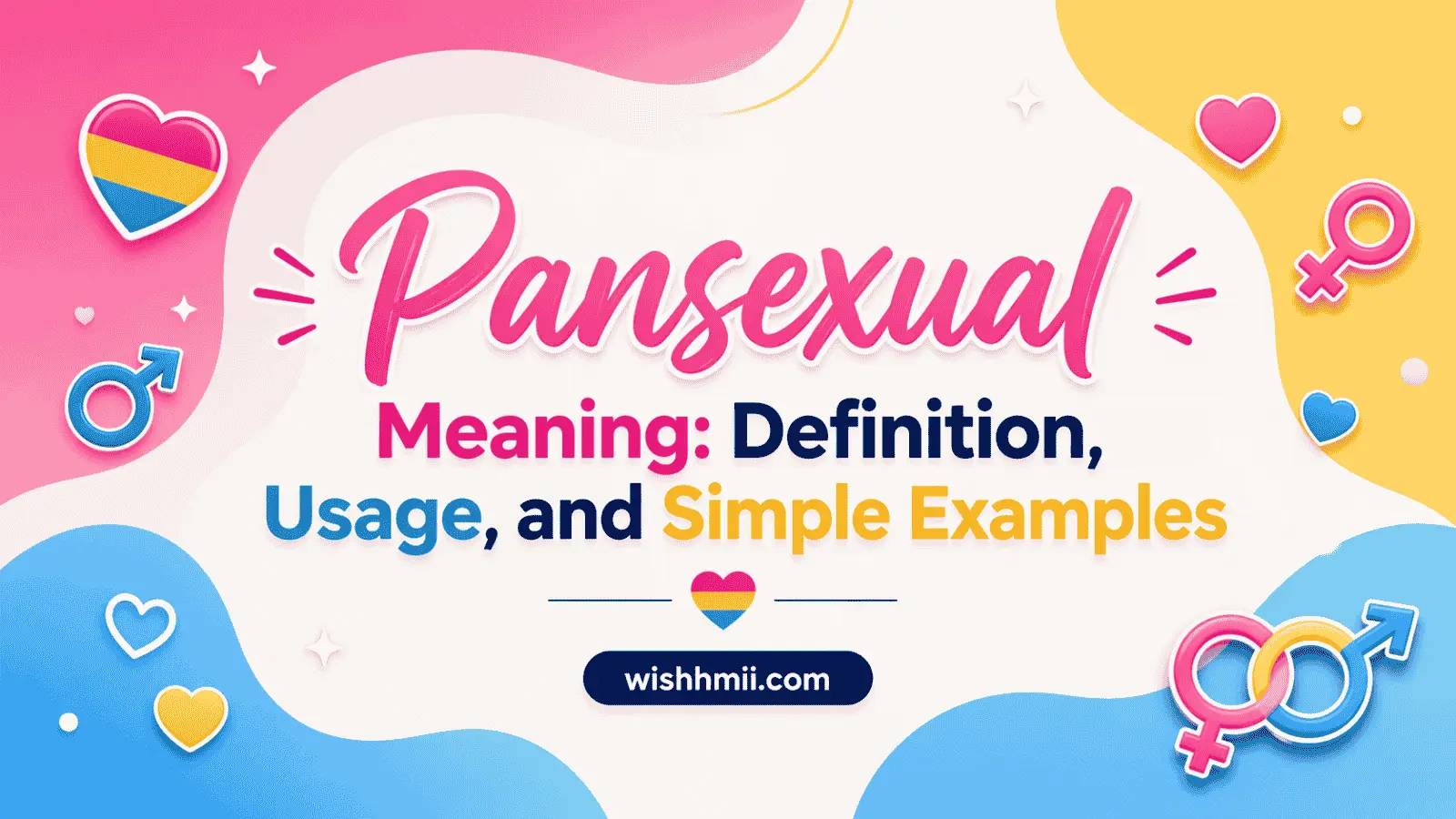 Pansexual

Meaning: Definition, Usage, and Simple Examples

wishhmii.com